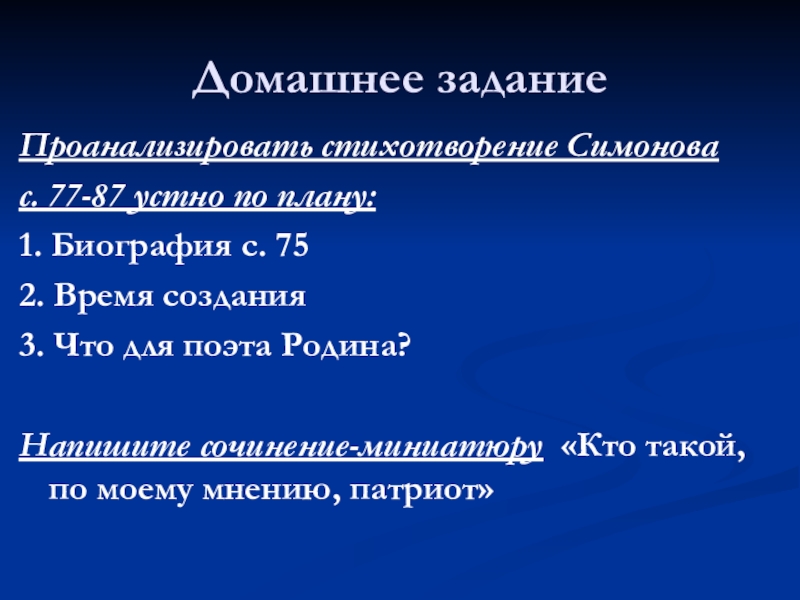 Домашнее задание

Проанализировать стихотворение Симонова с. 77-87 устно по плану:

1. Биография с. 75

2. Время создания

3. Что для поэта Родина?

Напишите сочинение-миниатюру «Кто такой, по моему мнению, патриот»